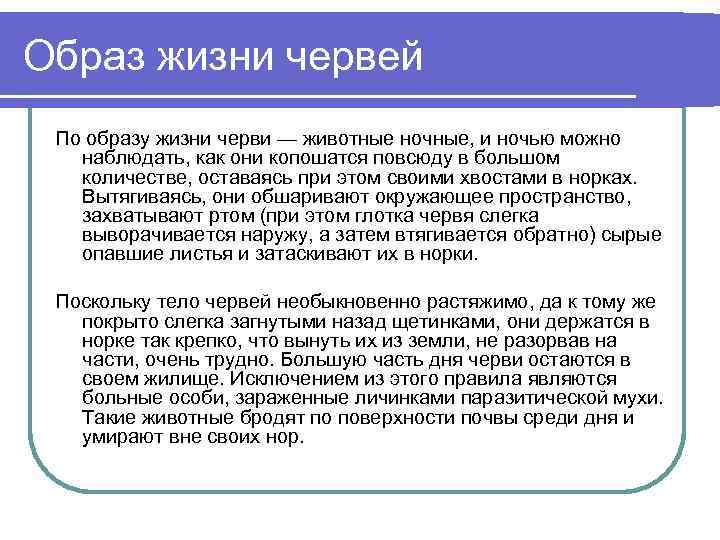 Образ жизни червей

По образу жизни черви — животные ночные, и ночью можно наблюдать, как они копошатся повсюду в большом количестве, оставаясь при этом своими хвостами в норках. Вытягиваясь, они обшаривают окружающее пространство, захватывают ртом (при этом глотка червя слегка выворачивается наружу, а затем втягивается обратно) сырые опавшие листья и затаскивают их в норки.

Поскольку тело червей необыкновенно растяжимо, да к тому же покрыто слегка загнутыми назад щетинками, они держатся в норке так крепко, что вынуть их из земли, не разорвав на части, очень трудно. Большую часть дня черви остаются в своем жилище. Исключением из этого правила являются больные особи, зараженные личинками паразитической мухи. Такие животные бродят по поверхности почвы среди дня и умирают вне своих нор.